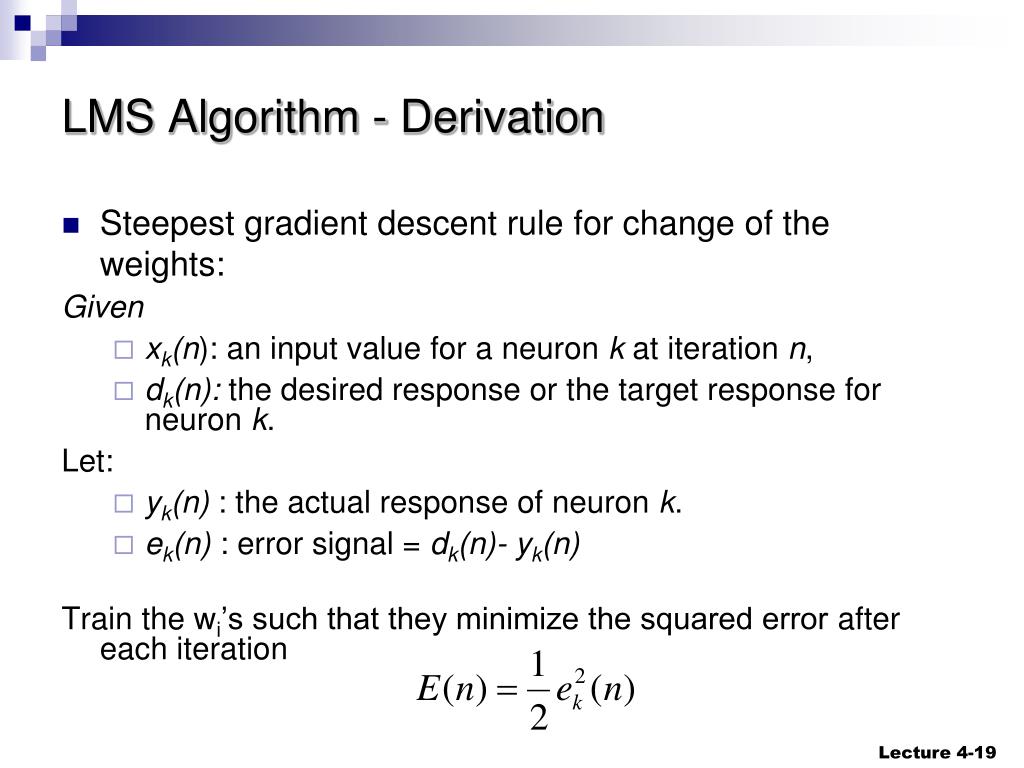 LMS Algorithm - Derivation

Steepest gradient descent rule for change of the weights:

Given

$x_k(n)$: an input value for a neuron $k$ at iteration $n$,

$d_k(n)$: the desired response or the target response for neuron $k$.

Let:

$y_k(n)$ : the actual response of neuron $k$.

$e_k(n)$ : error signal = $d_k(n)$- $y_k(n)$

Train the $w_i$'s such that they minimize the squared error after each iteration

$E(n) = \frac{1}{2} e_k^2(n)$

Lecture 4-19